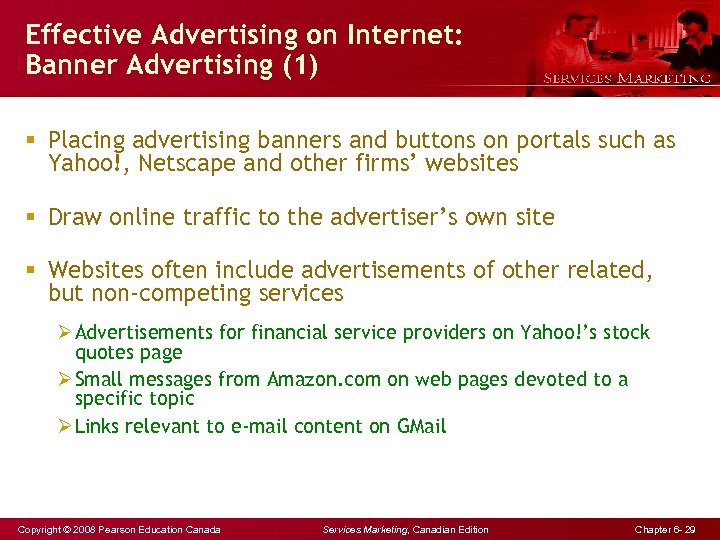 Effective Advertising on Internet: Banner Advertising (1)

SERVICES MARKETING

▪ Placing advertising banners and buttons on portals such as Yahoo!, Netscape and other firms' websites

▪ Draw online traffic to the advertiser's own site

▪ Websites often include advertisements of other related, but non-competing services

➢ Advertisements for financial service providers on Yahoo!'s stock quotes page

➢ Small messages from Amazon.com on web pages devoted to a specific topic

➢ Links relevant to e-mail content on GMail

Copyright © 2008 Pearson Education Canada

Services Marketing, Canadian Edition

Chapter 6- 29